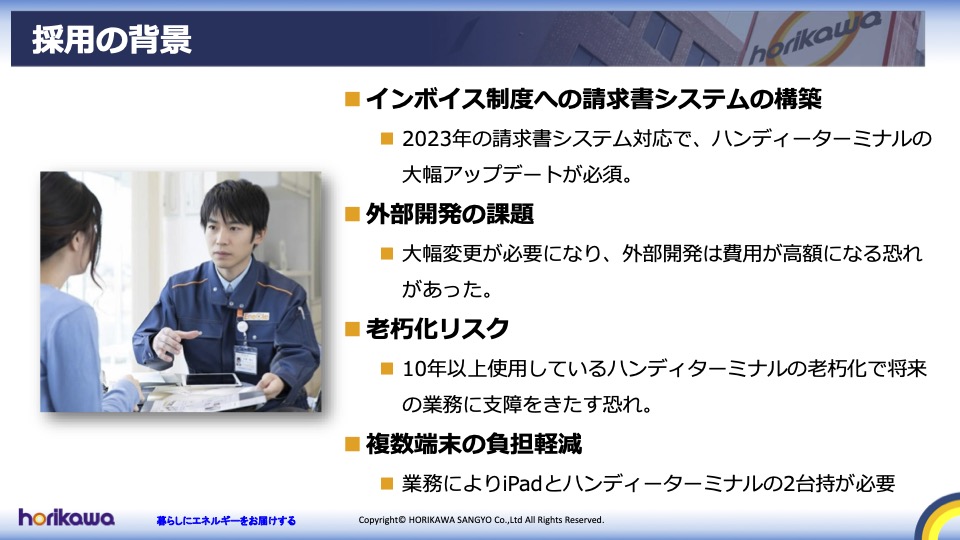 採用の背景

horikawa

■ インボイス制度への請求書システムの構築

■ 2023年の請求書システム対応で、ハンディーターミナルの大幅アップデートが必須。

■ 外部開発の課題

■ 大幅変更が必要になり、外部開発は費用が高額になる恐れがあった。

■ 老朽化リスク

■ 10年以上使用しているハンディターミナルの老朽化で将来の業務に支障をきたす恐れ。

■ 複数端末の負担軽減

■ 業務によりiPadとハンディーターミナルの2台持が必要

horikawa 暮らしにエネルギーをお届けする Copyright© HORIKAWA SANGYO Co.,Ltd All Rights Reserved.